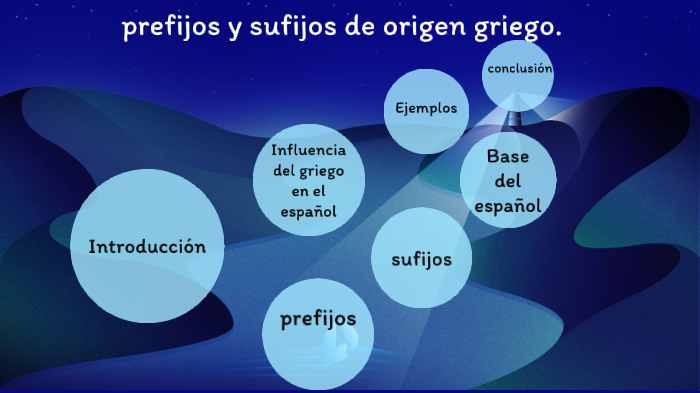 prefijos y sufijos de origen griego.

Introducción

Influencia del griego en el español

prefijos

sufijos

Ejemplos

Base del español

conclusión